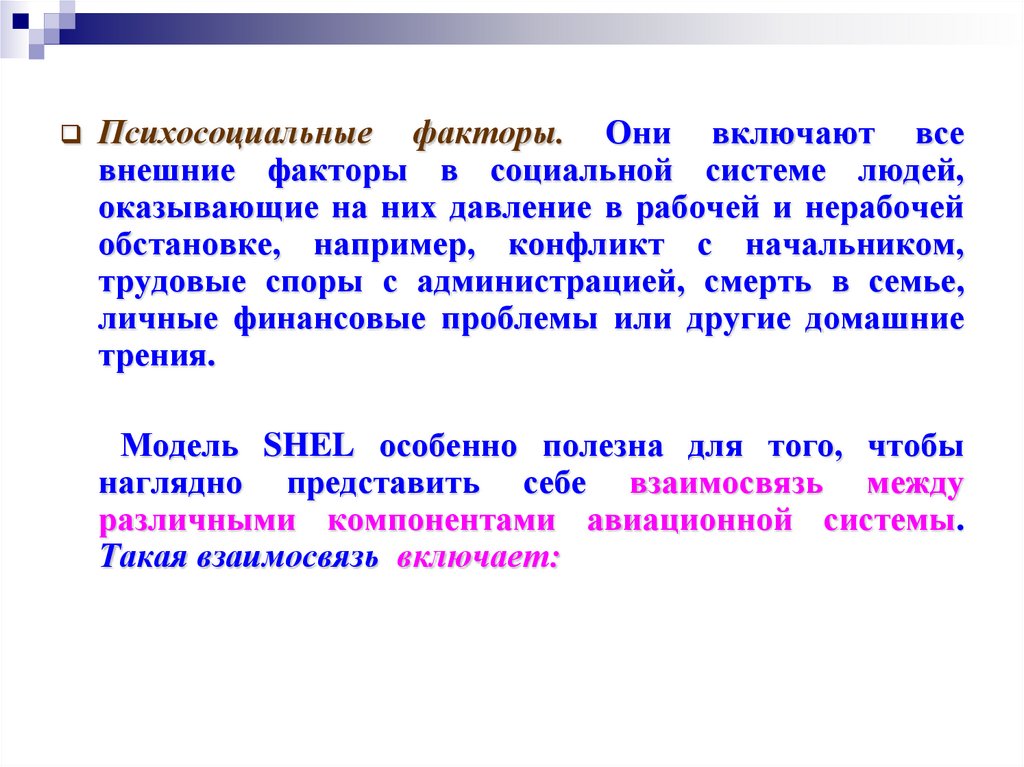 Психосоциальные факторы. Они включают все внешние факторы в социальной системе людей, оказывающие на них давление в рабочей и нерабочей обстановке, например, конфликт с начальником, трудовые споры с администрацией, смерть в семье, личные финансовые проблемы или другие домашние трения.

Модель SHEL особенно полезна для того, чтобы наглядно представить себе взаимосвязь между различными компонентами авиационной системы. Такая взаимосвязь включает: